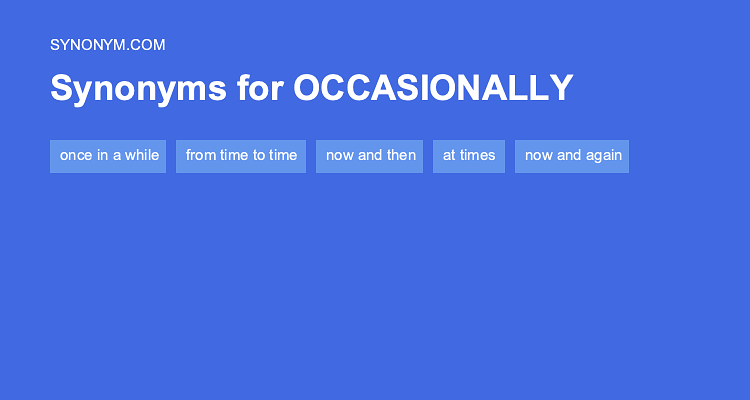 SYNONYM.COM

Synonyms for OCCASIONALLY

once in a while

from time to time

now and then

at times

now and again